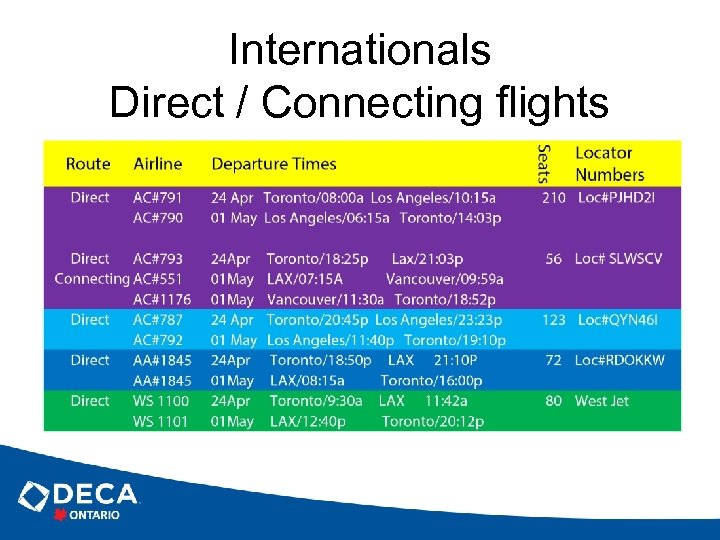 Internationals
Direct / Connecting flights

| Route | Airline | Departure Times | Seats | Locator Numbers |
|---|---|---|---|---|
| Direct | AC#791 | 24 Apr Toronto/08:00a Los Angeles/10:15a | 210 | Loc#PJHD2I |
| | AC#790 | 01 May Los Angeles/06:15a Toronto/14:03p | | |
| Direct | AC#793 | 24Apr Toronto/18:25p Lax/21:03p | 56 | Loc# SLWSCV |
| Connecting | AC#551 | 01May LAX/07:15A Vancouver/09:59a | | |
| | AC#1176 | 01May Vancouver/11:30a Toronto/18:52p | | |
| Direct | AC#787 | 24 Apr Toronto/20:45p Los Angeles/23:23p | 123 | Loc#QYN46I |
| | AC#792 | 01 May Los Angeles/11:40p Toronto/19:10p | | |
| Direct | AA#1845 | 24Apr Toronto/18:50p LAX 21:10P | 72 | Loc#RDOKKW |
| | AA#1845 | 01May LAX/08:15a Toronto/16:00p | | |
| Direct | WS 1100 | 24Apr Toronto/9:30a LAX 11:42a | 80 | West Jet |
| | WS 1101 | 01May LAX/12:40p Toronto/20:12p | | |

DECA
ONTARIO